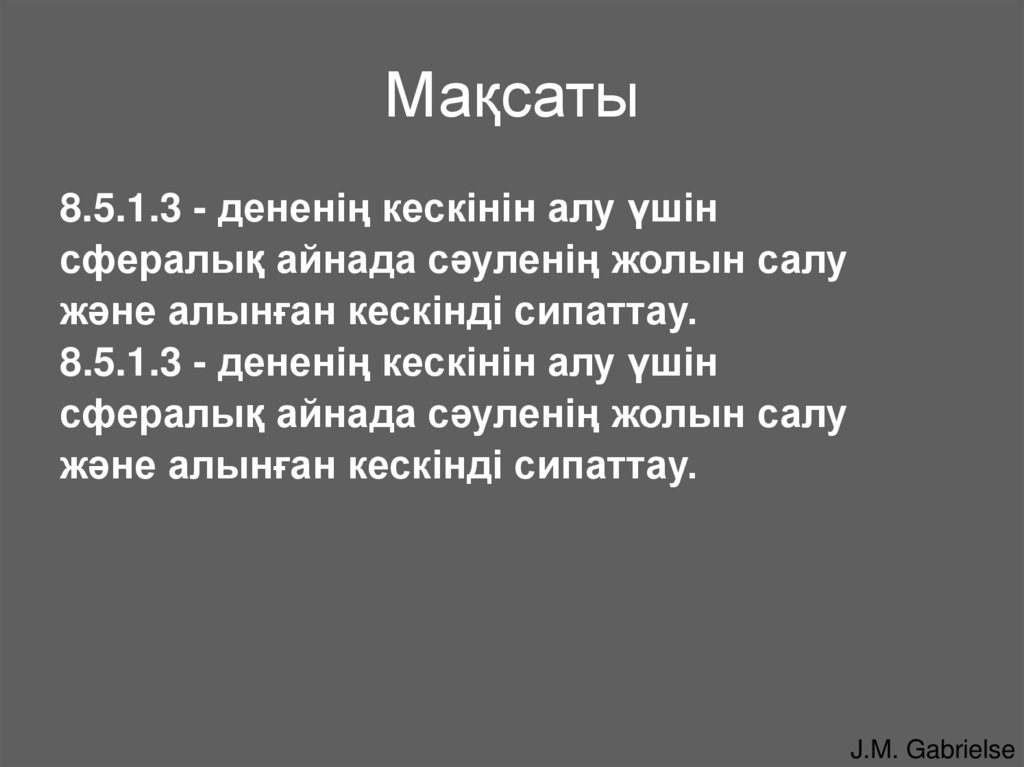 Мақсаты

8.5.1.3 - дененің кескінін алу үшін сфералық айнада сәуленің жолын салу және алынған кескінді сипаттау.
8.5.1.3 - дененің кескінін алу үшін сфералық айнада сәуленің жолын салу және алынған кескінді сипаттау.

J.M. Gabrielse